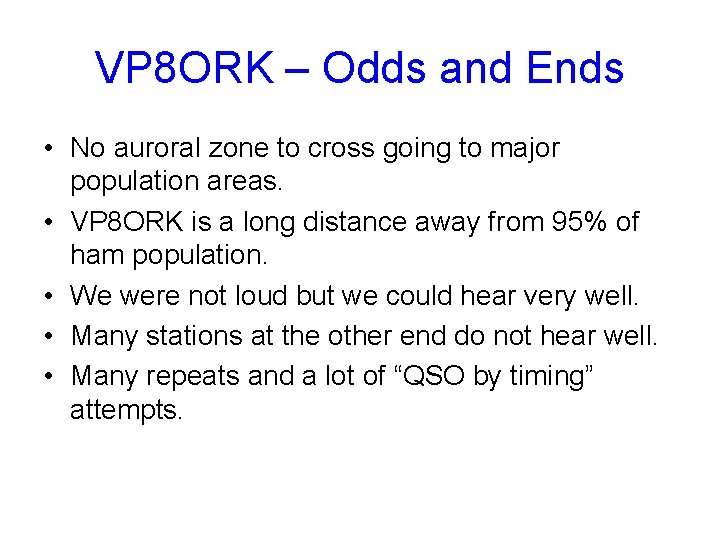 VP8ORK – Odds and Ends

• No auroral zone to cross going to major population areas.
• VP8ORK is a long distance away from 95% of ham population.
• We were not loud but we could hear very well.
• Many stations at the other end do not hear well.
• Many repeats and a lot of “QSO by timing” attempts.